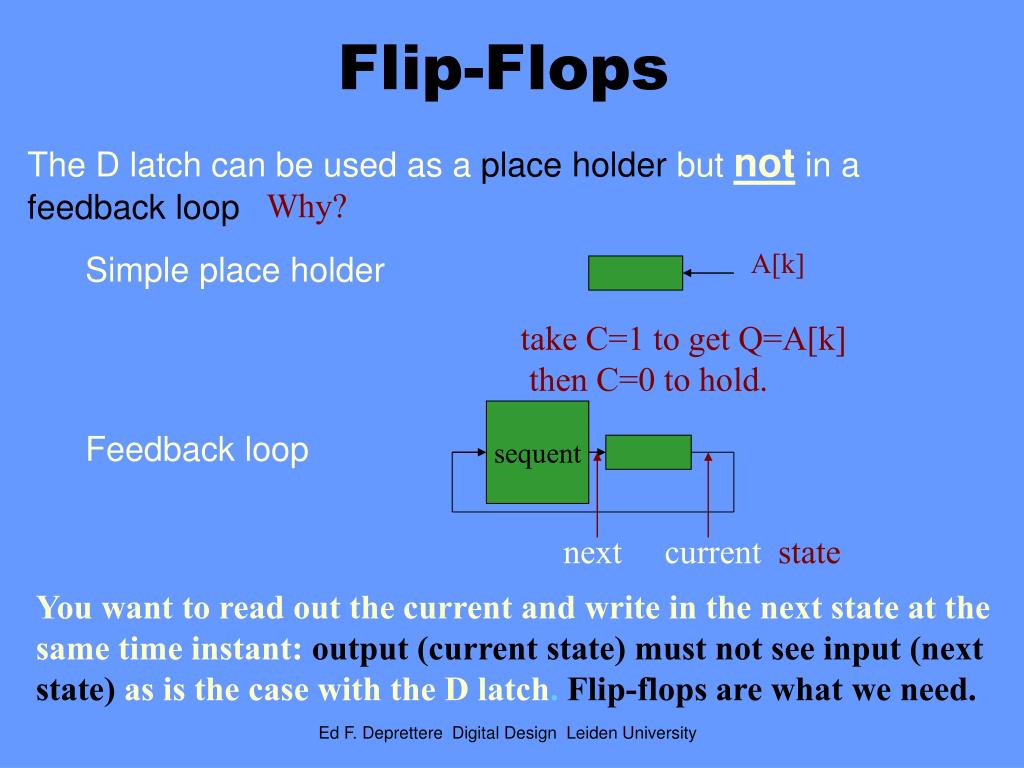 Flip-Flops

The D latch can be used as a place holder but not in a feedback loop Why?

Simple place holder

A[k]

take C=1 to get Q=A[k] then C=0 to hold.

Feedback loop

sequent

next current state

You want to read out the current and write in the next state at the same time instant: output (current state) must not see input (next state) as is the case with the D latch. Flip-flops are what we need.

Ed F. Deprettere Digital Design Leiden University